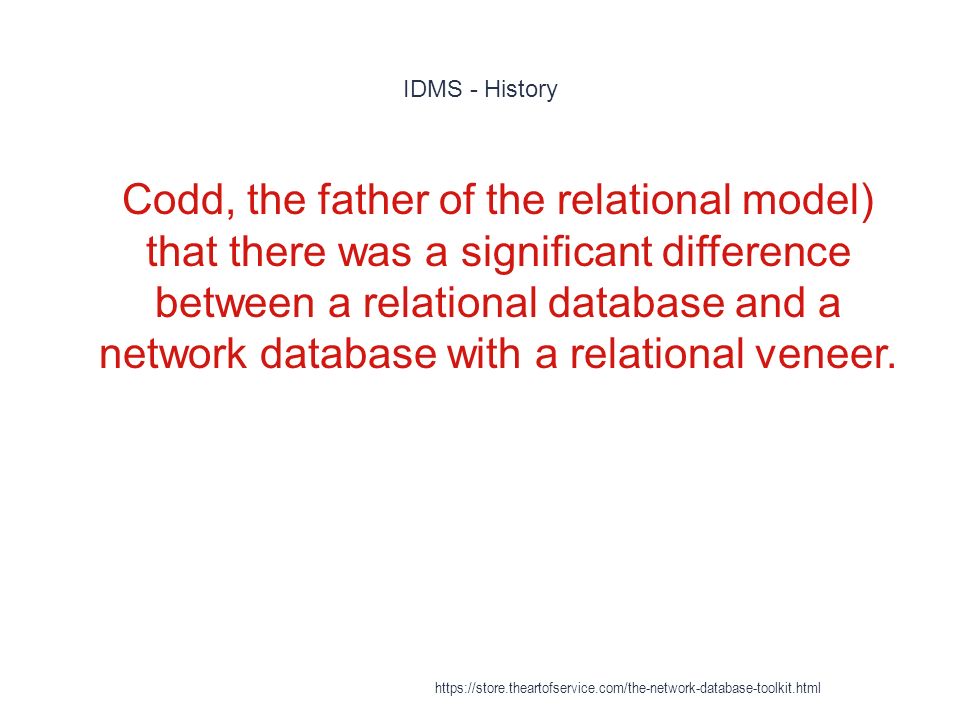 IDMS - History

Codd, the father of the relational model) that there was a significant difference between a relational database and a network database with a relational veneer.

https://store.theartofservice.com/the-network-database-toolkit.html